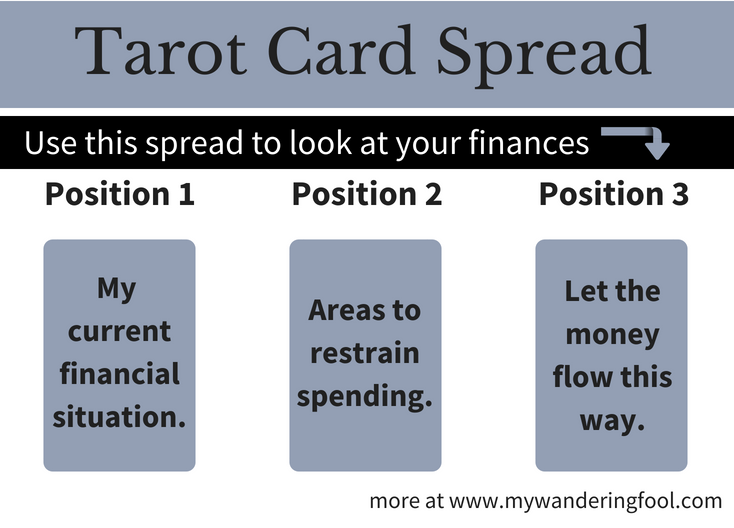 Tarot Card Spread

Use this spread to look at your finances

Position 1

My current financial situation.

Position 2

Areas to restrain spending.

Position 3

Let the money flow this way.

more at www.mywanderingfool.com